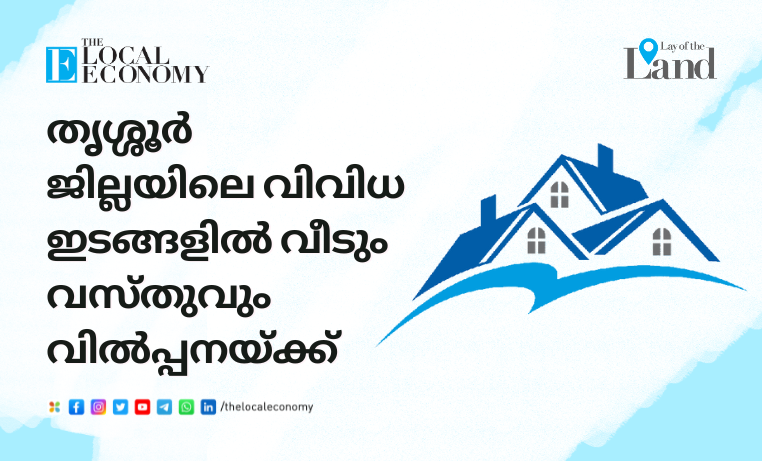 THE LOCAL ECONOMY

Lay of the Land

തൃശ്ശൂർ ജില്ലയിലെ വിവിധ ഇടങ്ങളിൽ വീടും വസ്തുവും വിൽപ്പനയ്ക്ക്

/thelocaleconomy